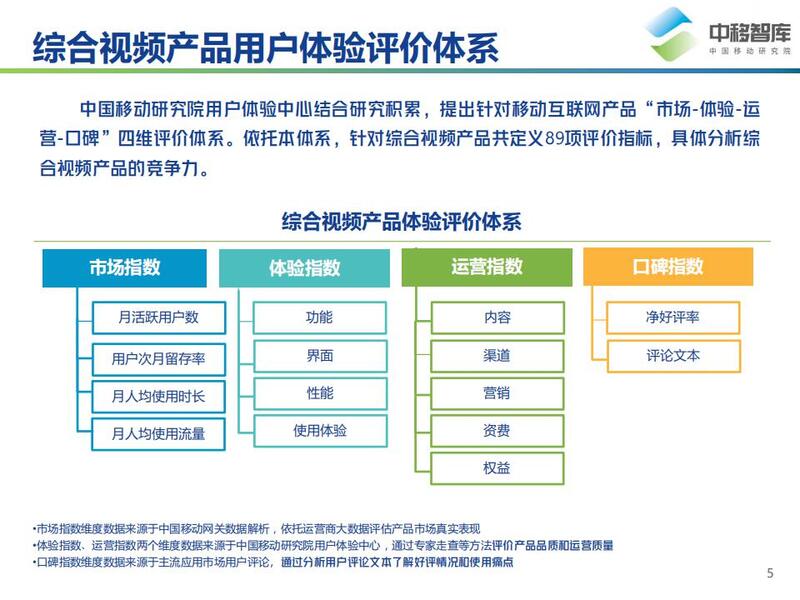 综合视频产品用户体验评价体系

中移智库
中国移动研究院

中国移动研究院用户体验中心结合研究积累，提出针对移动互联网产品“市场-体验-运营-口碑”四维评价体系。依托本体系，针对综合视频产品共定义89项评价指标，具体分析综合视频产品的竞争力。

综合视频产品体验评价体系

市场指数
月活跃用户数
用户次月留存率
月人均使用时长
月人均使用流量

体验指数
功能
界面
性能
使用体验

运营指数
内容
渠道
营销
资费
权益

口碑指数
净好评率
评论文本

•市场指数维度数据来源于中国移动网关数据解析，依托运营商大数据评估产品市场真实表现
•体验指数、运营指数两个维度数据来源于中国移动研究院用户体验中心，通过专家走查等方法评价产品品质和运营质量
•口碑指数维度数据来源于主流应用市场用户评论，通过分析用户评论文本了解好评情况和使用痛点

5